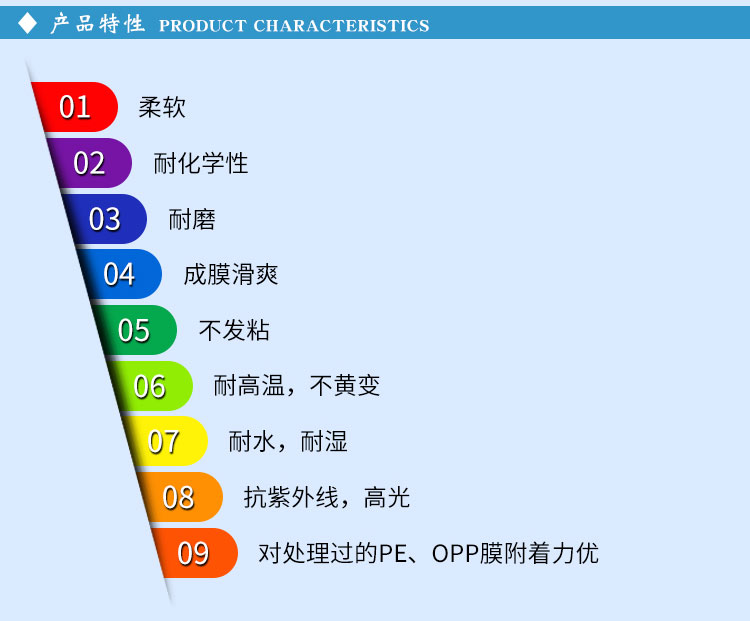 ◆ 产品特性 PRODUCT CHARACTERISTICS

01 柔软

02 耐化学性

03 耐磨

04 成膜滑爽

05 不发粘

06 耐高温，不黄变

07 耐水，耐湿

08 抗紫外线，高光

09 对处理过的PE、OPP膜附着力优